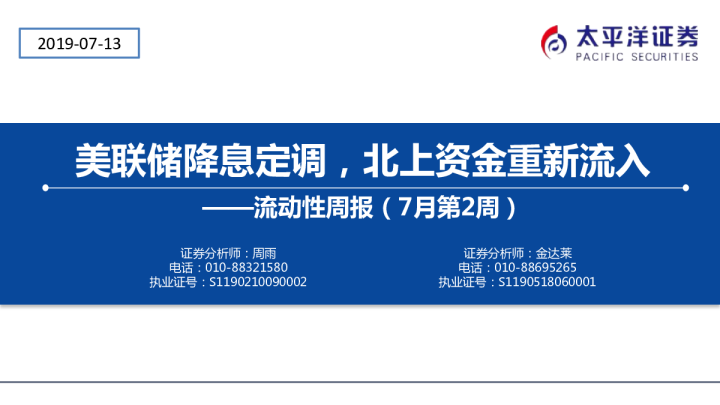 2019-07-13

太平洋证券
PACIFIC SECURITIES

美联储降息定调，北上资金重新流入

——流动性周报（7月第2周）

证券分析师：周雨
电话：010-88321580
执业证号：S1190210090002

证券分析师：金达莱
电话：010-88695265
执业证号：S1190518060001